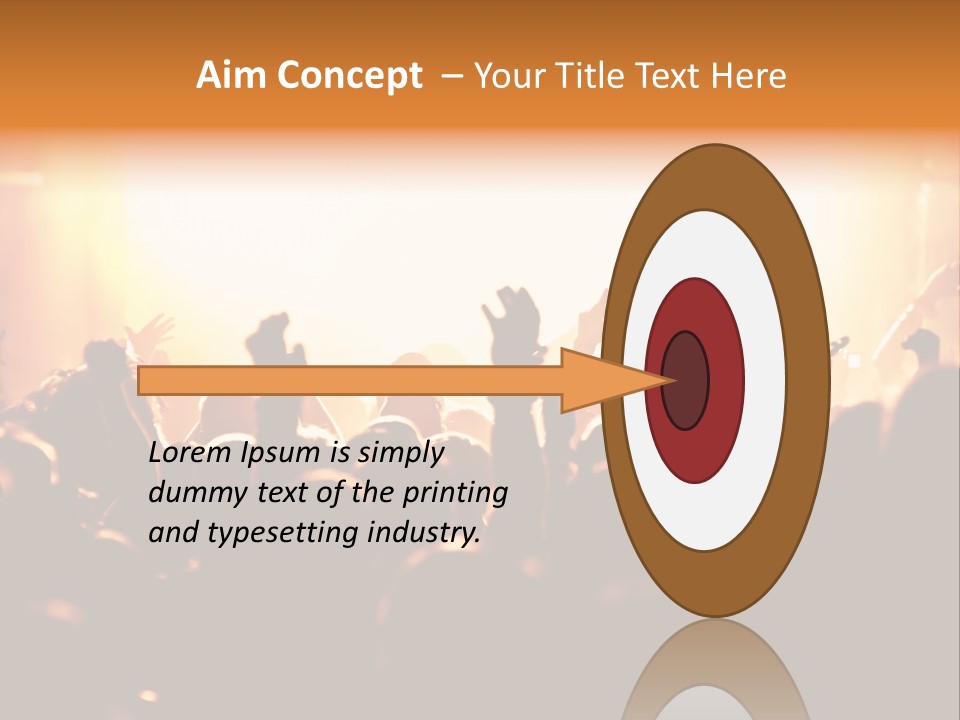 Aim Concept – Your Title Text Here

Lorem Ipsum is simply dummy text of the printing and typesetting industry.